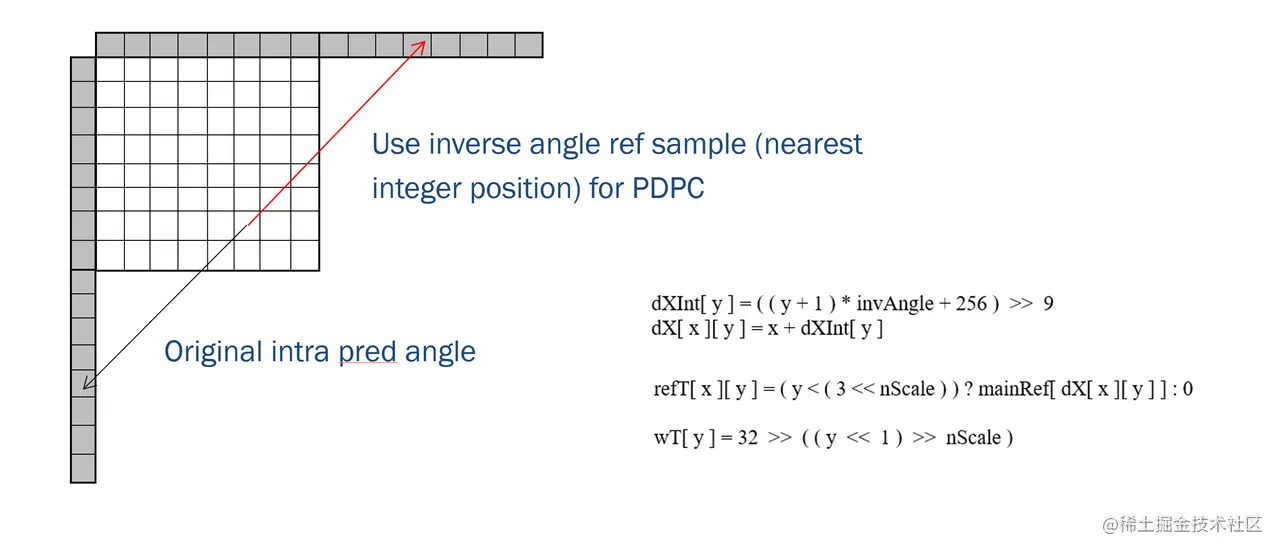 Use inverse angle ref sample (nearest integer position) for PDPC

Original intra pred angle

dXInt[ y ] = ( ( y + 1 ) * invAngle + 256 ) >> 9
dX[ x ][ y ] = x + dXInt[ y ]

refT[ x ][ y ] = ( y < ( 3 << nScale ) ) ? mainRef[ dX[ x ][ y ] ] : 0

wT[ y ] = 32 >> ( ( y << 1 ) >> nScale )

@稀土掘金技术社区